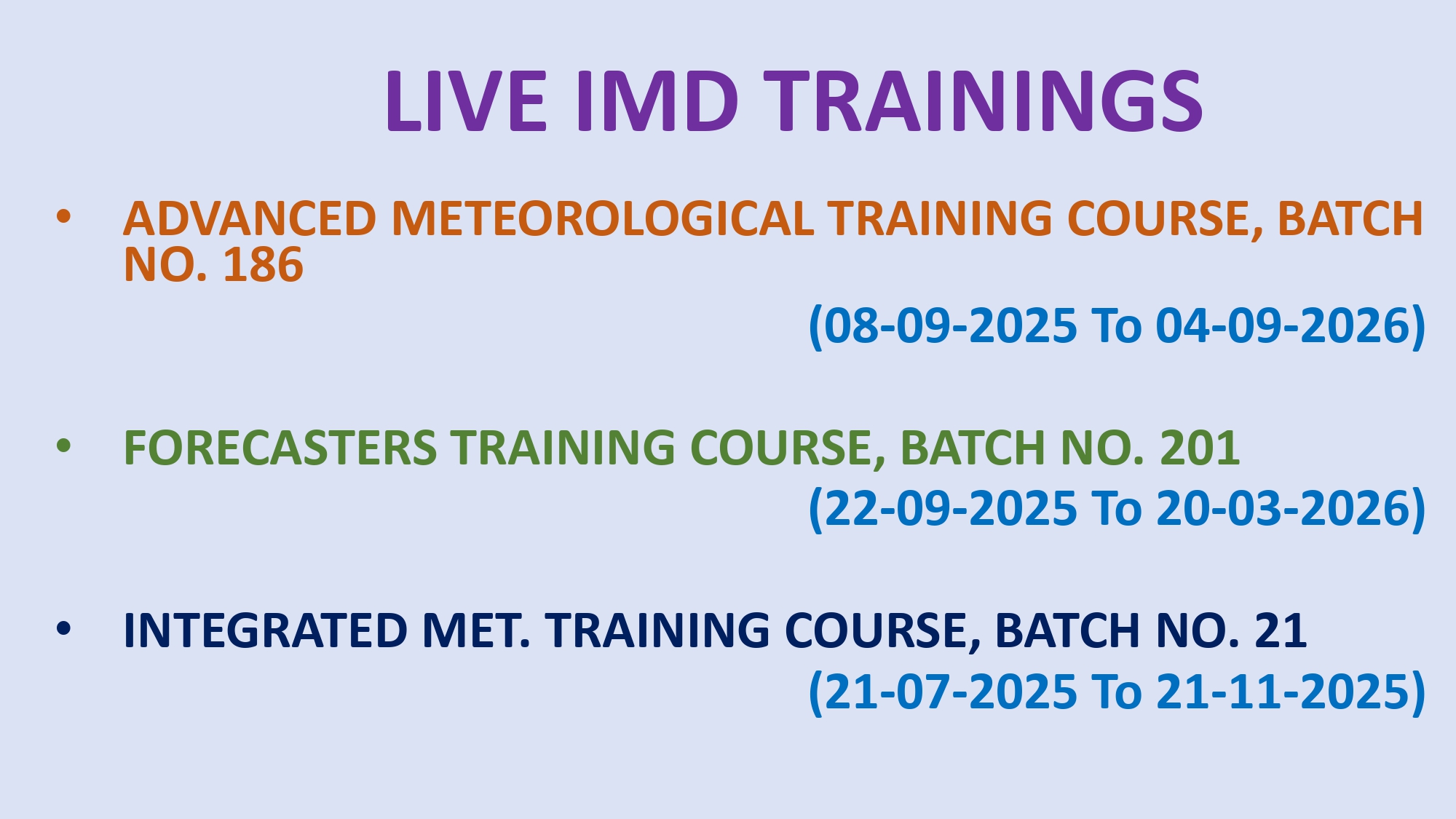 LIVE IMD TRAININGS

• ADVANCED METEOROLOGICAL TRAINING COURSE, BATCH NO. 186

(08-09-2025 To 04-09-2026)

• FORECASTERS TRAINING COURSE, BATCH NO. 201

(22-09-2025 To 20-03-2026)

• INTEGRATED MET. TRAINING COURSE, BATCH NO. 21

(21-07-2025 To 21-11-2025)